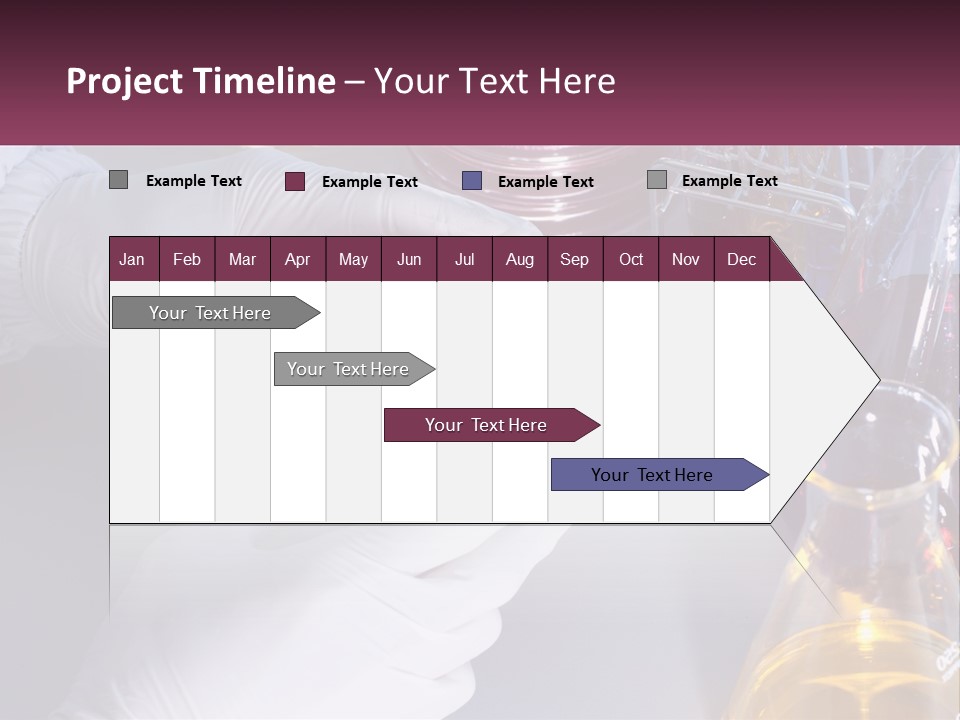 Project Timeline – Your Text Here

Example Text Example Text Example Text Example Text

| Jan | Feb | Mar | Apr | May | Jun | Jul | Aug | Sep | Oct | Nov | Dec |
|---|---|---|---|---|---|---|---|---|---|---|---|

Your Text Here

Your Text Here

Your Text Here

Your Text Here